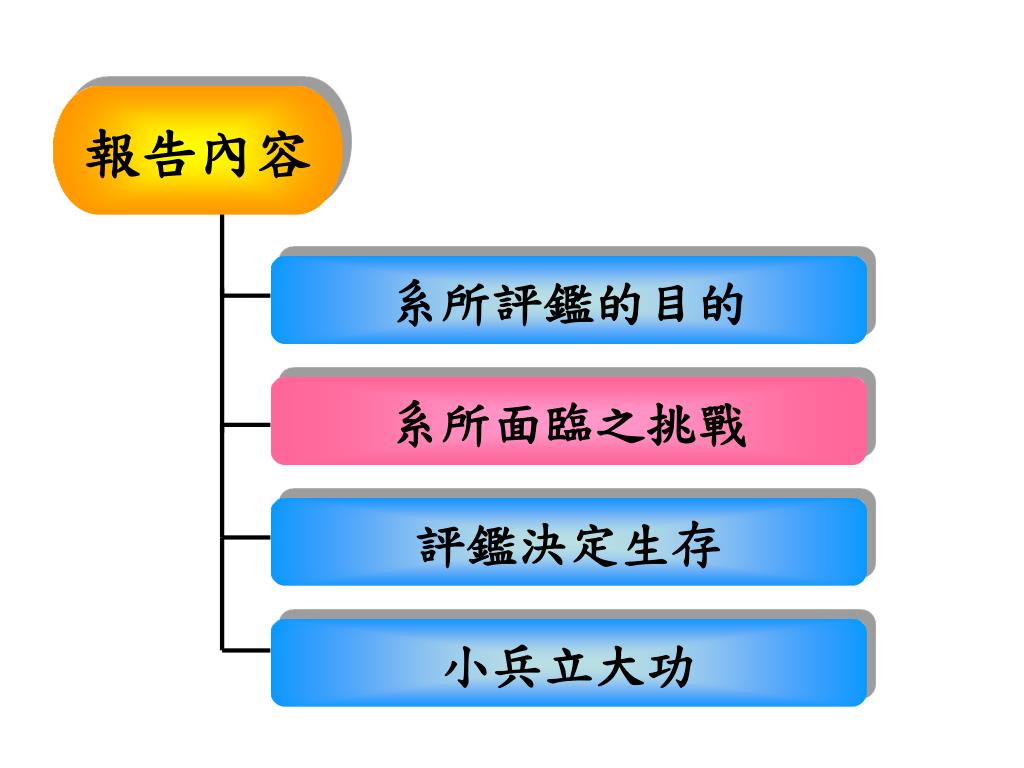 報告內容

系所評鑑的目的

系所面臨之挑戰

評鑑決定生存

小兵立大功